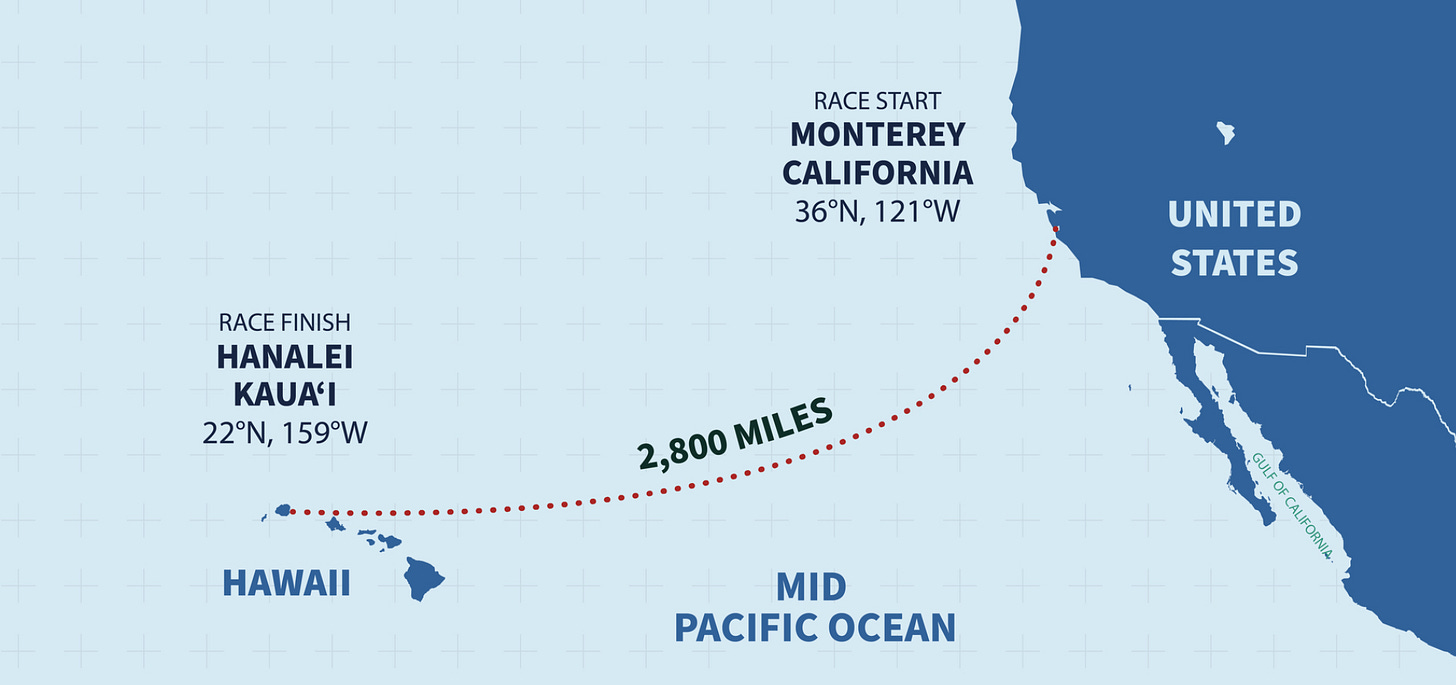 RACE START
MONTEREY
CALIFORNIA
36°N, 121°W

UNITED
STATES

RACE FINISH
HANALEI
KAUA'I
22°N, 159°W

2,800 MILES

GULF OF CALIFORNIA

HAWAII

MID
PACIFIC OCEAN